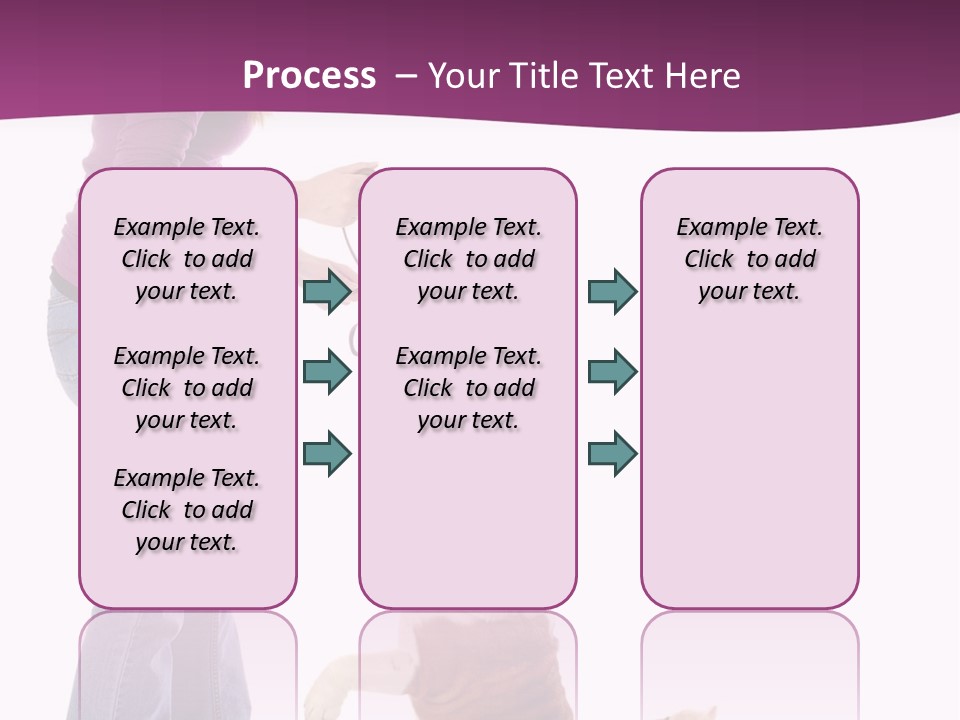 Process – Your Title Text Here

Example Text. Click to add your text.

Example Text. Click to add your text.

Example Text. Click to add your text.

Example Text. Click to add your text.

Example Text. Click to add your text.

Example Text. Click to add your text.